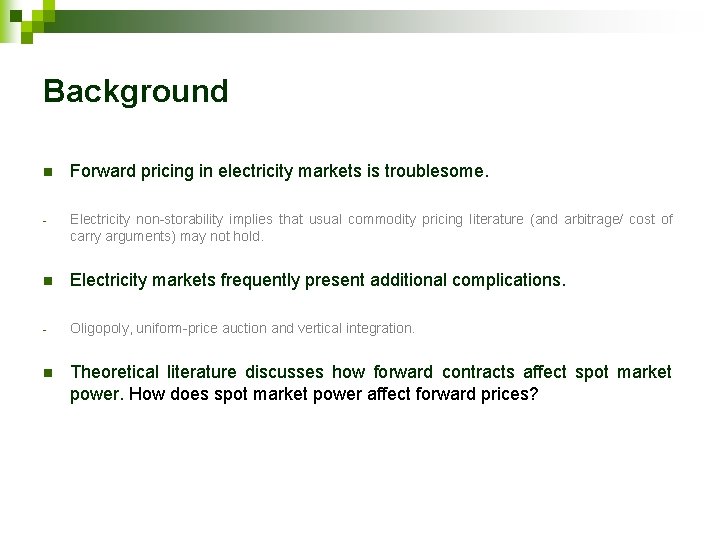 Background

Forward pricing in electricity markets is troublesome.

- Electricity non-storability implies that usual commodity pricing literature (and arbitrage/ cost of carry arguments) may not hold.

Electricity markets frequently present additional complications.

- Oligopoly, uniform-price auction and vertical integration.

Theoretical literature discusses how forward contracts affect spot market power. How does spot market power affect forward prices?